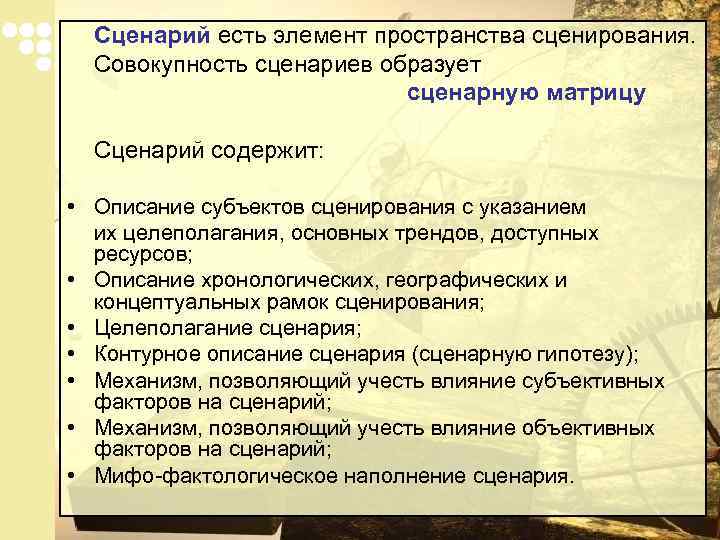 Сценарий есть элемент пространства сценирования. Совокупность сценариев образует сценарную матрицу

Сценарий содержит:

• Описание субъектов сценирования с указанием их целеполагания, основных трендов, доступных ресурсов;
• Описание хронологических, географических и концептуальных рамок сценирования;
• Целеполагание сценария;
• Контурное описание сценария (сценарную гипотезу);
• Механизм, позволяющий учесть влияние субъективных факторов на сценарий;
• Механизм, позволяющий учесть влияние объективных факторов на сценарий;
• Мифо-фактологическое наполнение сценария.